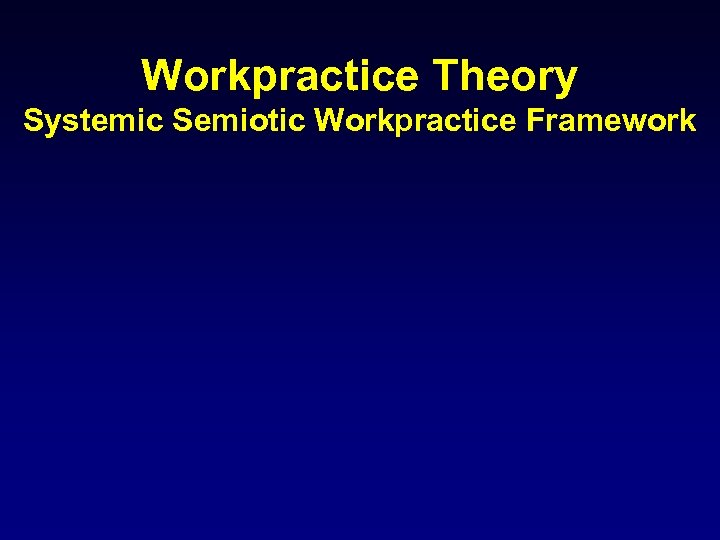 Workpractice Theory
Systemic Semiotic Workpractice Framework